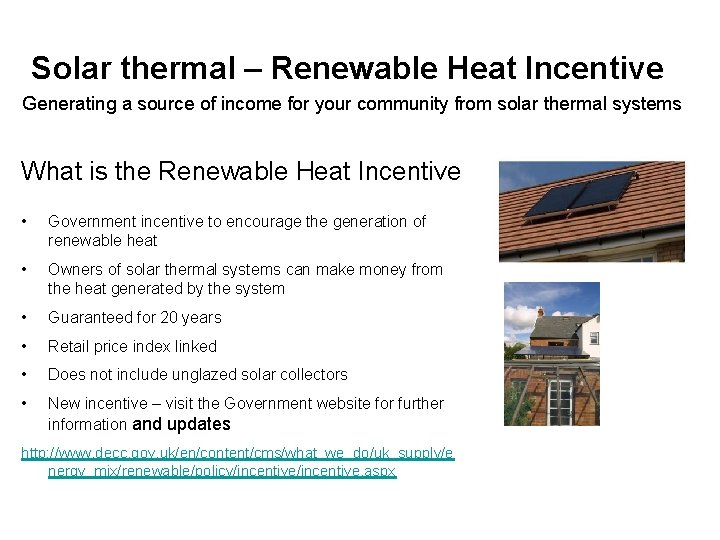 Solar thermal – Renewable Heat Incentive

Generating a source of income for your community from solar thermal systems

What is the Renewable Heat Incentive

• Government incentive to encourage the generation of renewable heat

• Owners of solar thermal systems can make money from the heat generated by the system

• Guaranteed for 20 years

• Retail price index linked

• Does not include unglazed solar collectors

• New incentive – visit the Government website for further information and updates

http://www.decc.gov.uk/en/content/cms/what_we_do/uk_supply/energy_mix/renewable/policy/incentive/incentive.aspx